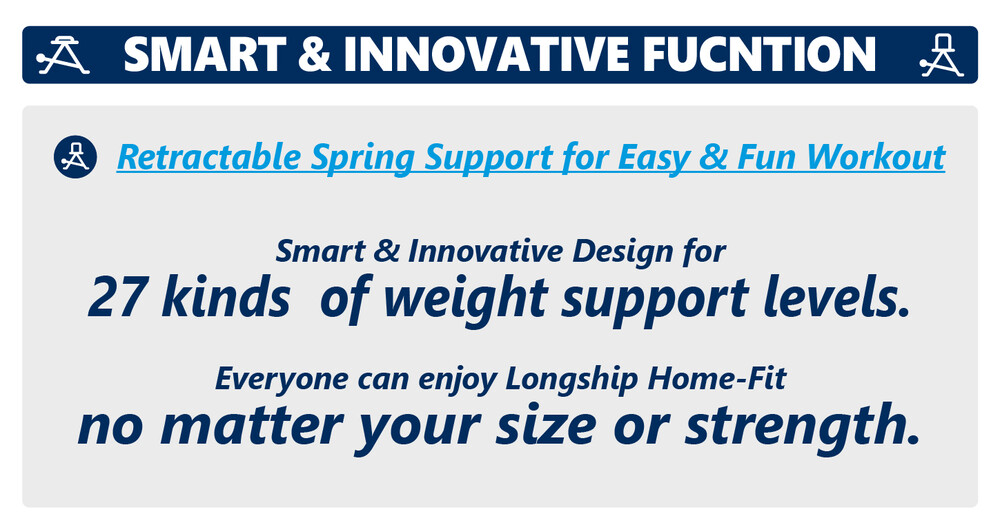 SMART & INNOVATIVE FUCNTION

Retractable Spring Support for Easy & Fun Workout

Smart & Innovative Design for
27 kinds of weight support levels.

Everyone can enjoy Longship Home-Fit
no matter your size or strength.